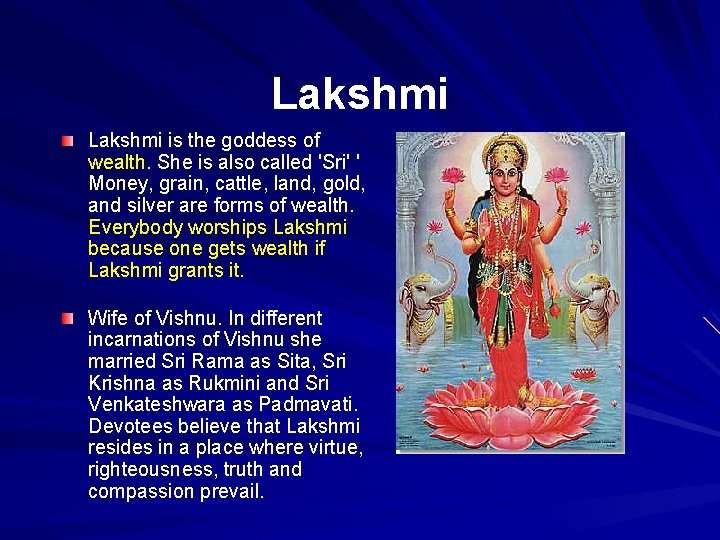 Lakshmi

Lakshmi is the goddess of wealth. She is also called 'Sri' ' Money, grain, cattle, land, gold, and silver are forms of wealth. Everybody worships Lakshmi because one gets wealth if Lakshmi grants it.

Wife of Vishnu. In different incarnations of Vishnu she married Sri Rama as Sita, Sri Krishna as Rukmini and Sri Venkateshwara as Padmavati. Devotees believe that Lakshmi resides in a place where virtue, righteousness, truth and compassion prevail.